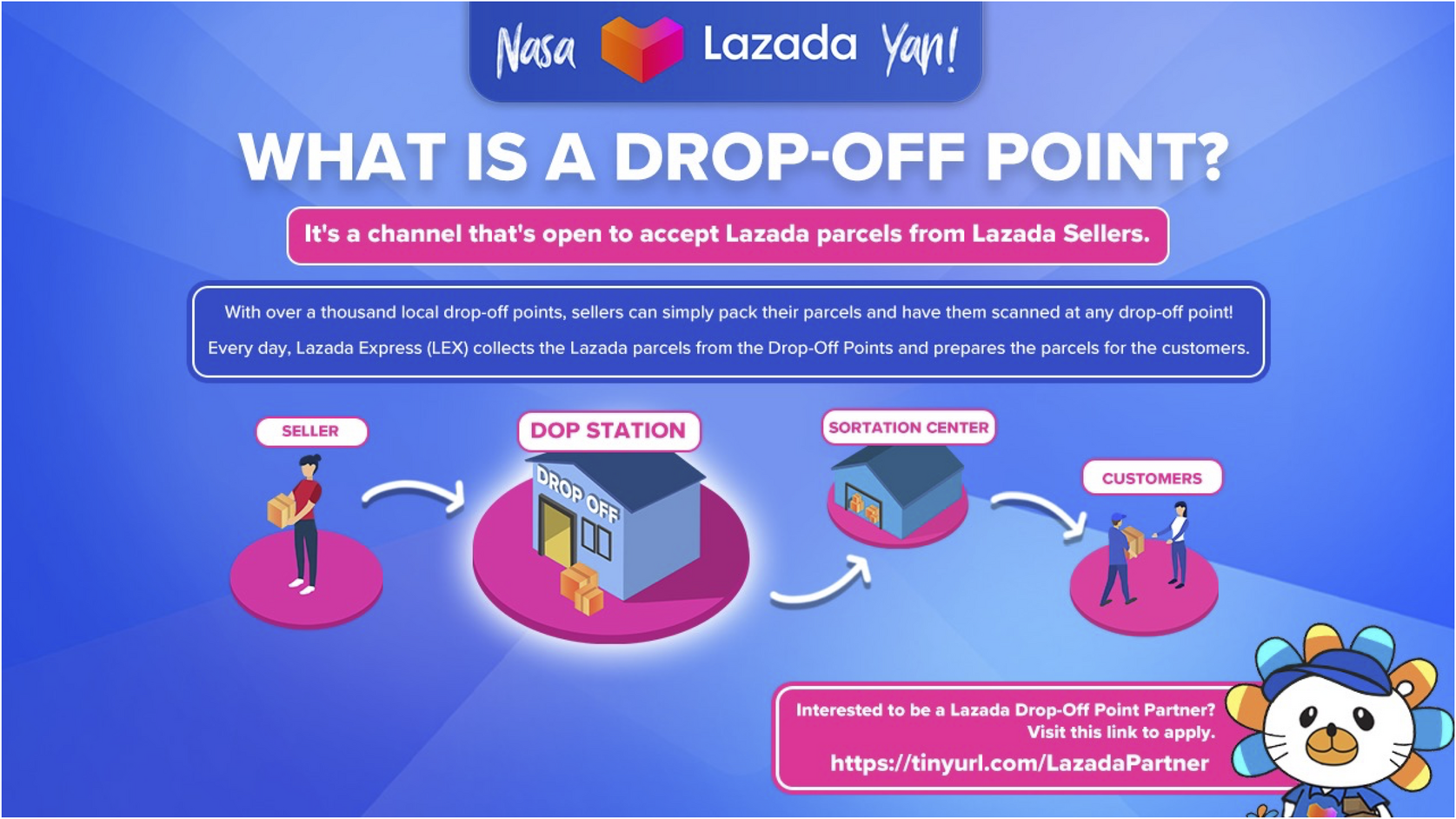 Nasa Lazada Yan!

WHAT IS A DROP-OFF POINT?

It's a channel that's open to accept Lazada parcels from Lazada Sellers.

With over a thousand local drop-off points, sellers can simply pack their parcels and have them scanned at any drop-off point! Every day, Lazada Express (LEX) collects the Lazada parcels from the Drop-Off Points and prepares the parcels for the customers.

SELLER

DOP STATION

DROP OFF

SORTATION CENTER

CUSTOMERS

Interested to be a Lazada Drop-Off Point Partner? Visit this link to apply.
https://tinyurl.com/LazadaPartner